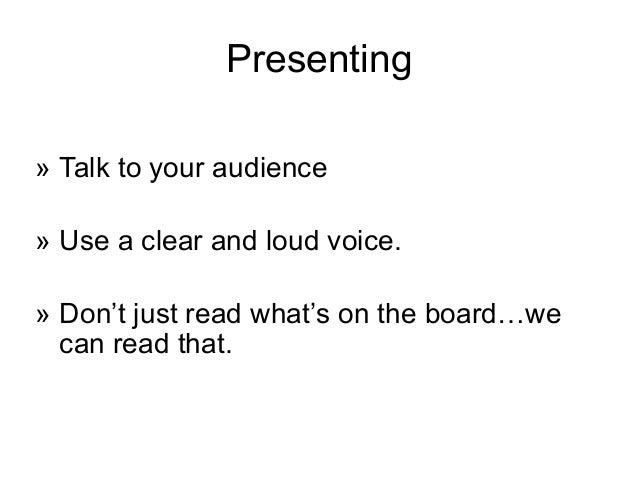 Presenting

» Talk to your audience

» Use a clear and loud voice.

» Don’t just read what’s on the board…we can read that.